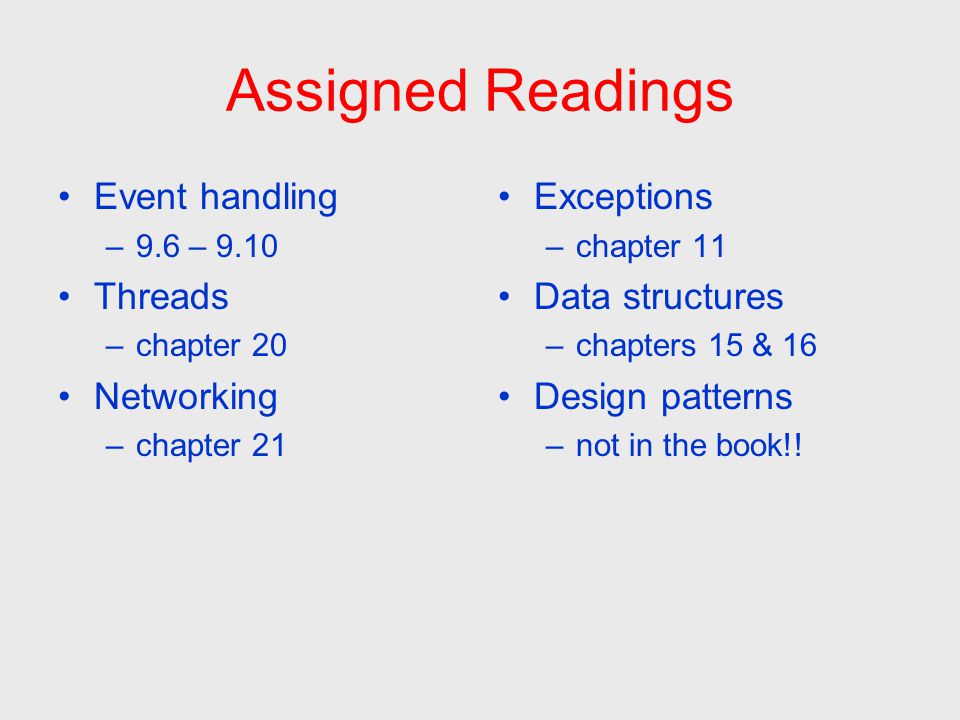 Assigned Readings

• Event handling
  – 9.6 – 9.10
• Threads
  – chapter 20
• Networking
  – chapter 21

• Exceptions
  – chapter 11
• Data structures
  – chapters 15 & 16
• Design patterns
  – not in the book!!